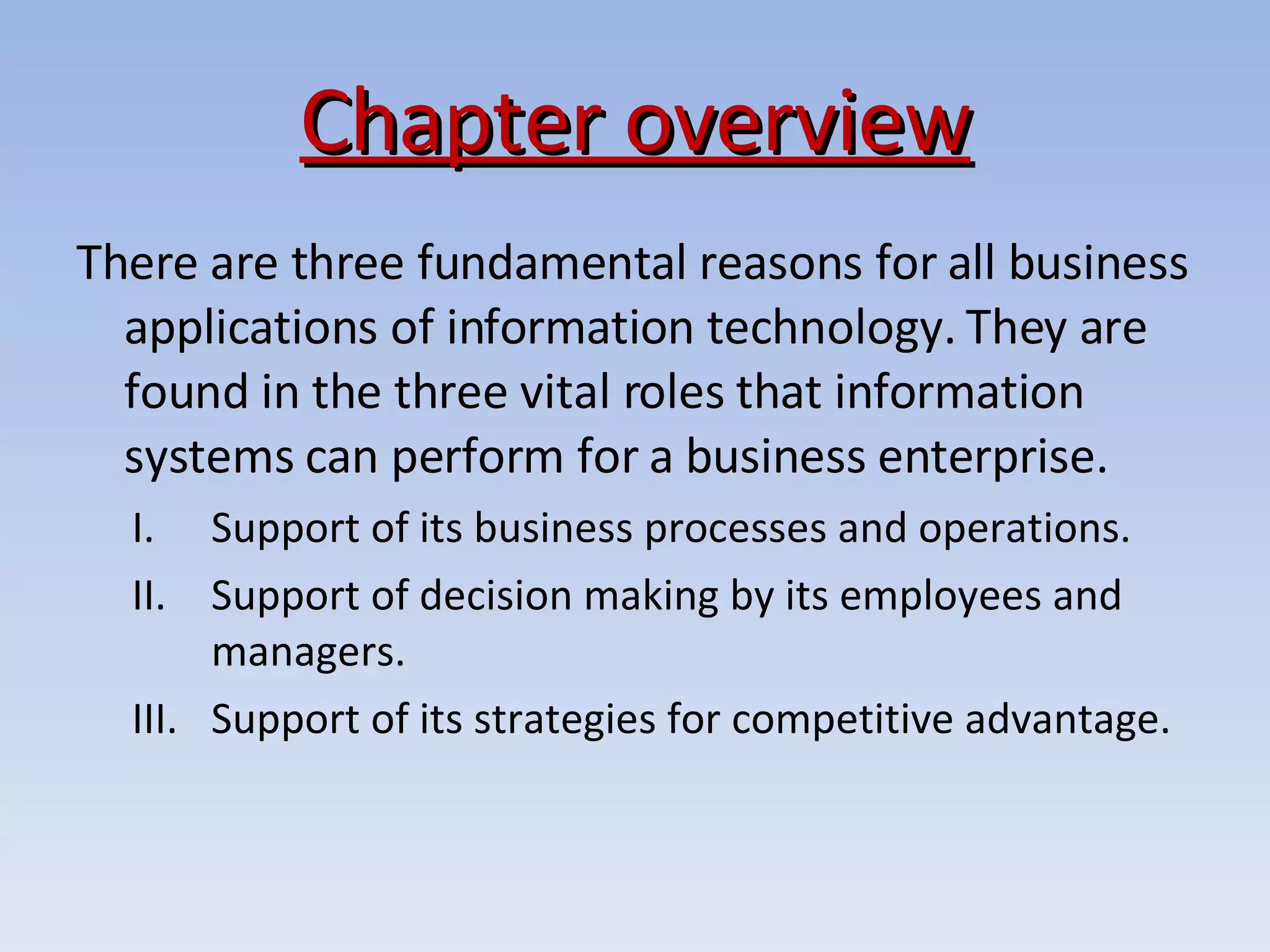 Chapter overview

There are three fundamental reasons for all business applications of information technology. They are found in the three vital roles that information systems can perform for a business enterprise.

I. Support of its business processes and operations.
II. Support of decision making by its employees and managers.
III. Support of its strategies for competitive advantage.